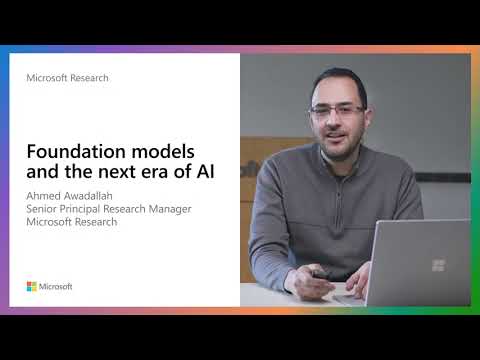 Microsoft Research

Foundation models and the next era of AI

Ahmed Awadallah
Senior Principal Research Manager
Microsoft Research

Microsoft